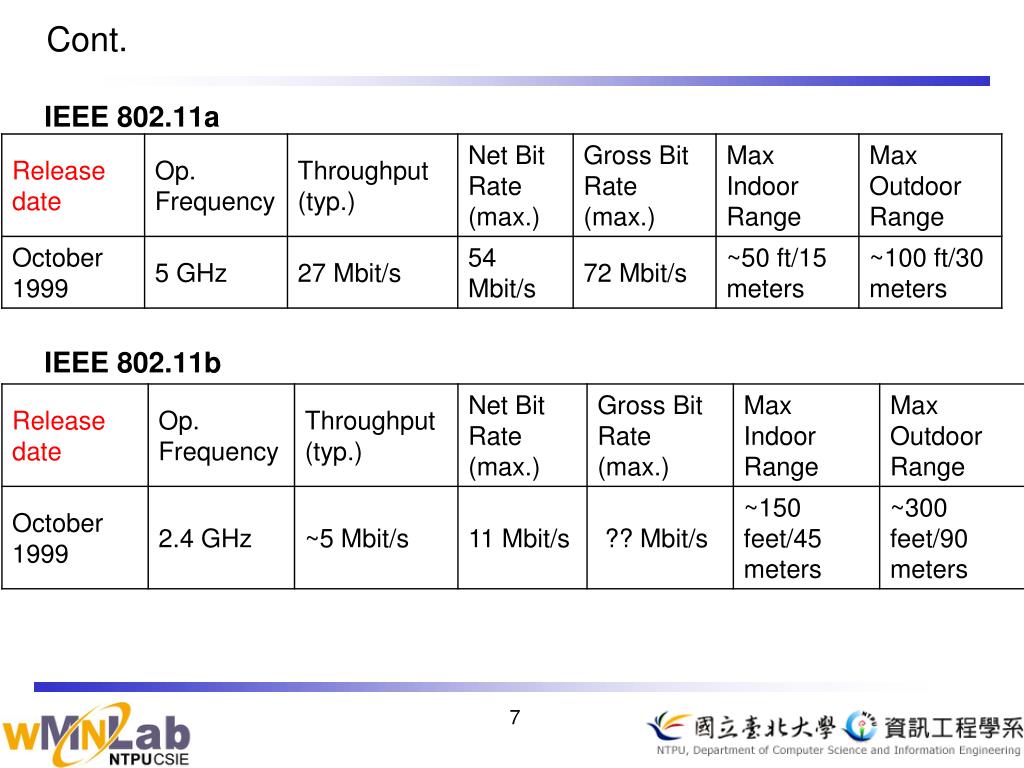 Cont.

IEEE 802.11a

| Release date | Op. Frequency | Throughput (typ.) | Net Bit Rate (max.) | Gross Bit Rate (max.) | Max Indoor Range | Max Outdoor Range |
|---|---|---|---|---|---|---|
| October 1999 | 5 GHz | 27 Mbit/s | 54 Mbit/s | 72 Mbit/s | ~50 ft/15 meters | ~100 ft/30 meters |

IEEE 802.11b

| Release date | Op. Frequency | Throughput (typ.) | Net Bit Rate (max.) | Gross Bit Rate (max.) | Max Indoor Range | Max Outdoor Range |
|---|---|---|---|---|---|---|
| October 1999 | 2.4 GHz | ~5 Mbit/s | 11 Mbit/s | ?? Mbit/s | ~150 feet/45 meters | ~300 feet/90 meters |

7

wMNLab NTPUCSIE

國立臺北大學 資訊工程學系
NTPU, Department of Computer Science and Information Engineering